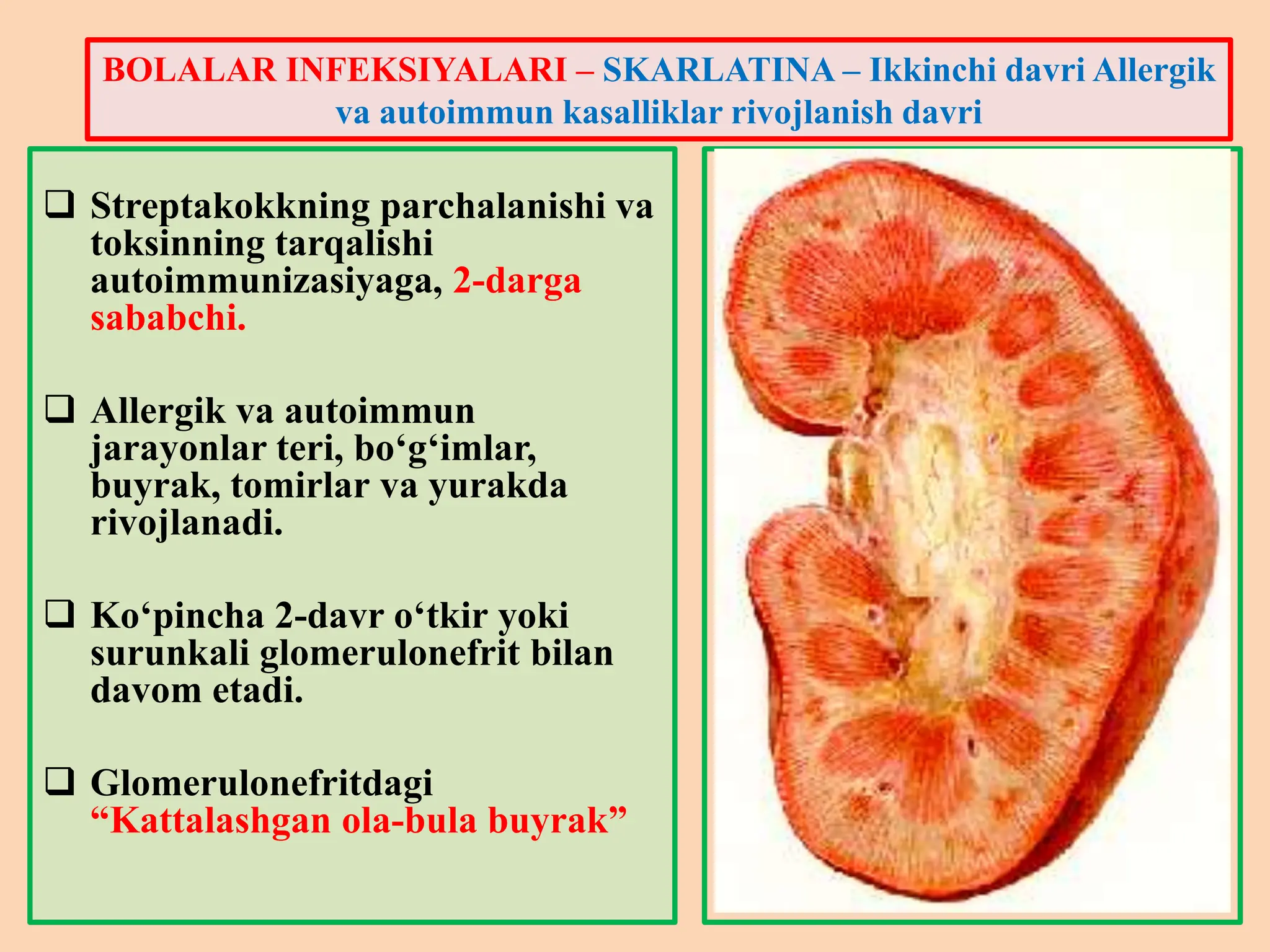 BOLALAR INFEKSIYALARI – SKARLATINA – Ikkinchi davri Allergik va autoimmun kasalliklar rivojlanish davri

❑ Streptakokkning parchalanishi va toksinning tarqalishi autoimmunizasiyaga, 2-darga sababchi.

❑ Allergik va autoimmun jarayonlar teri, bo‘g‘imlar, buyrak, tomirlar va yurakda rivojlanadi.

❑ Ko‘pincha 2-davr o‘tkir yoki surunkali glomerulonefrit bilan davom etadi.

❑ Glomerulonefritdagi “Kattalashgan ola-bula buyrak”